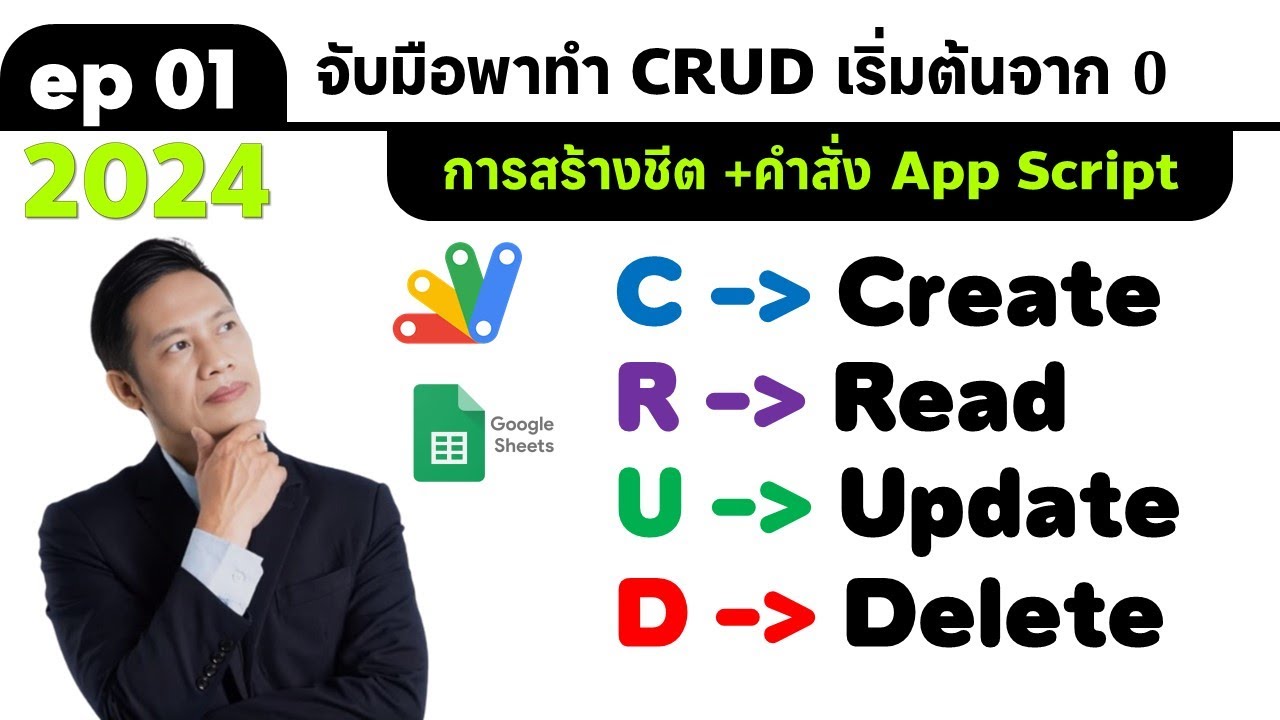 ep 01

จับมือพาทำ CRUD เริ่มต้นจาก 0

2024

การสร้างชีต +คำสั่ง App Script

Google Sheets

C -> Create
R -> Read
U -> Update
D -> Delete